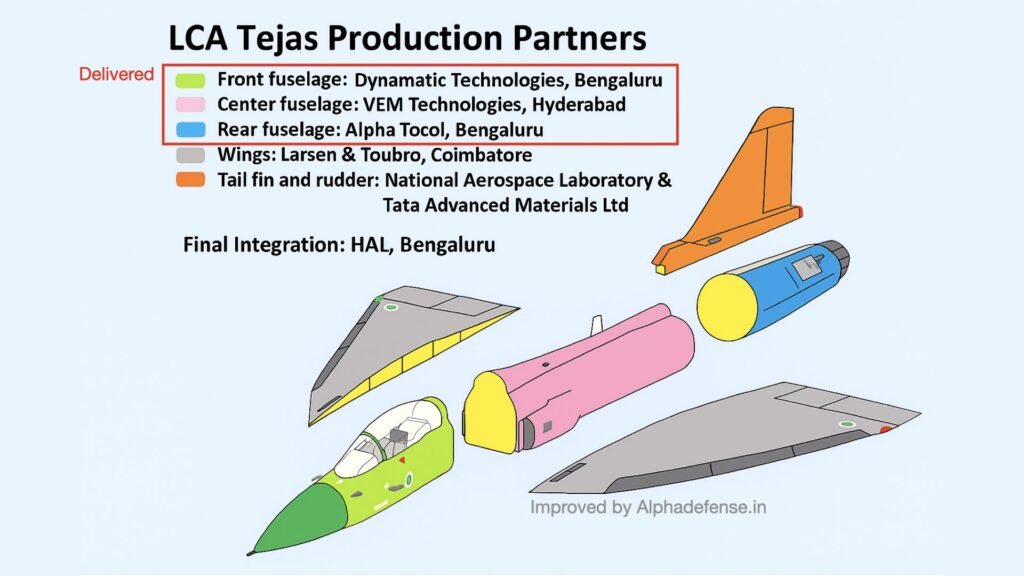 LCA Tejas Production Partners

Delivered

Front fuselage: Dynamatic Technologies, Bengaluru
Center fuselage: VEM Technologies, Hyderabad
Rear fuselage: Alpha Tocol, Bengaluru
Wings: Larsen & Toubro, Coimbatore
Tail fin and rudder: National Aerospace Laboratory & Tata Advanced Materials Ltd

Final Integration: HAL, Bengaluru

Improved by Alphadefense.in